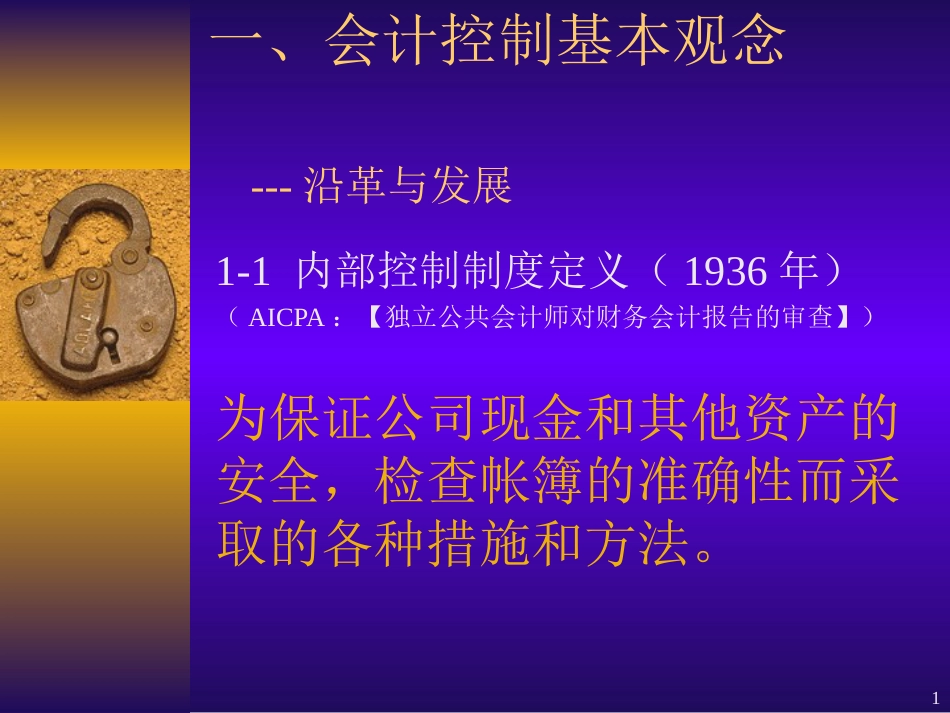 一、会计控制基本观念

--- 沿革与发展

1-1 内部控制制度定义（ 1936 年）
（ AICPA ：【独立公共会计师对财务会计报告的审查】）

为保证公司现金和其他资产的安全，检查帐簿的准确性而采取的各种措施和方法。

1